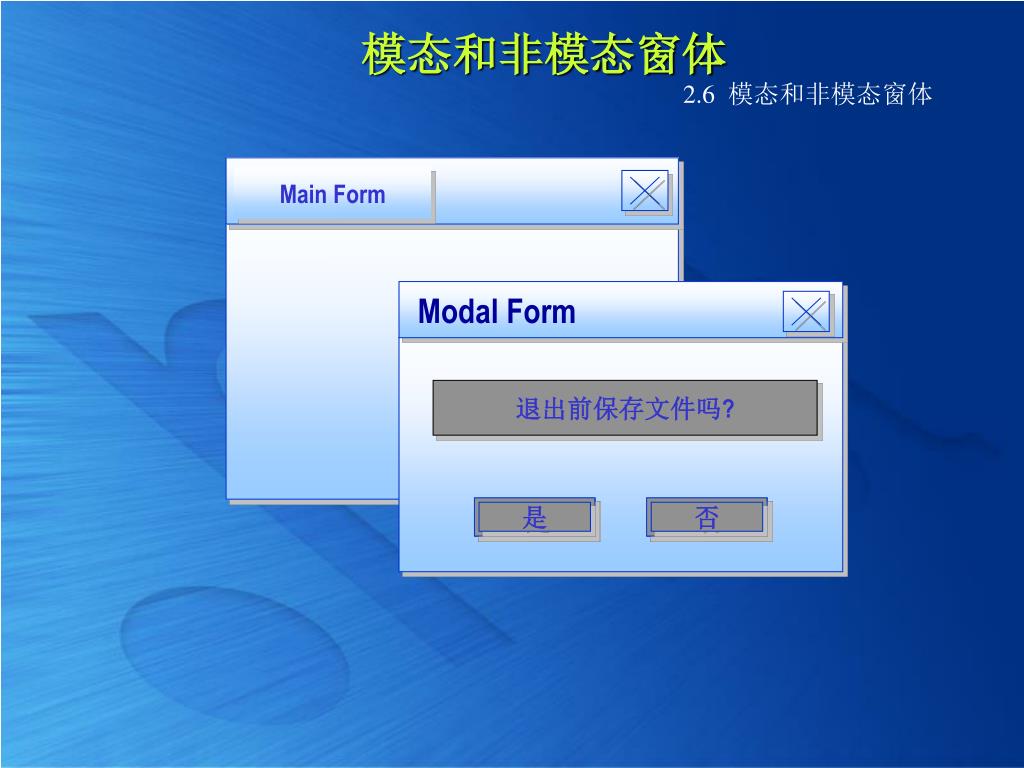 模态和非模态窗体

2.6 模态和非模态窗体

Main Form

Modal Form

退出前保存文件吗?

是

否